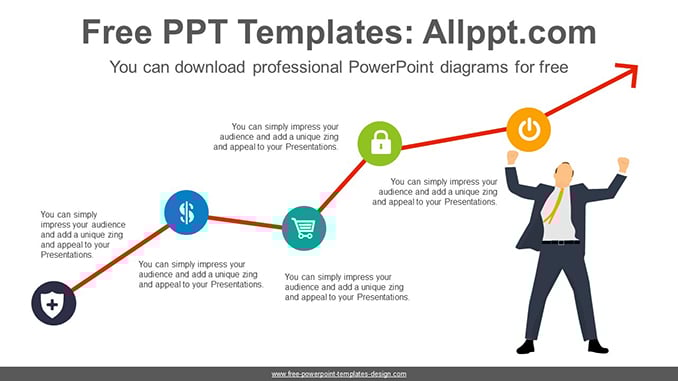 Free PPT Templates: Allppt.com

You can download professional PowerPoint diagrams for free

You can simply impress your audience and add a unique zing and appeal to your Presentations.

You can simply impress your audience and add a unique zing and appeal to your Presentations.

You can simply impress your audience and add a unique zing and appeal to your Presentations.

You can simply impress your audience and add a unique zing and appeal to your Presentations.

You can simply impress your audience and add a unique zing and appeal to your Presentations.

www.free-powerpoint-templates-design.com